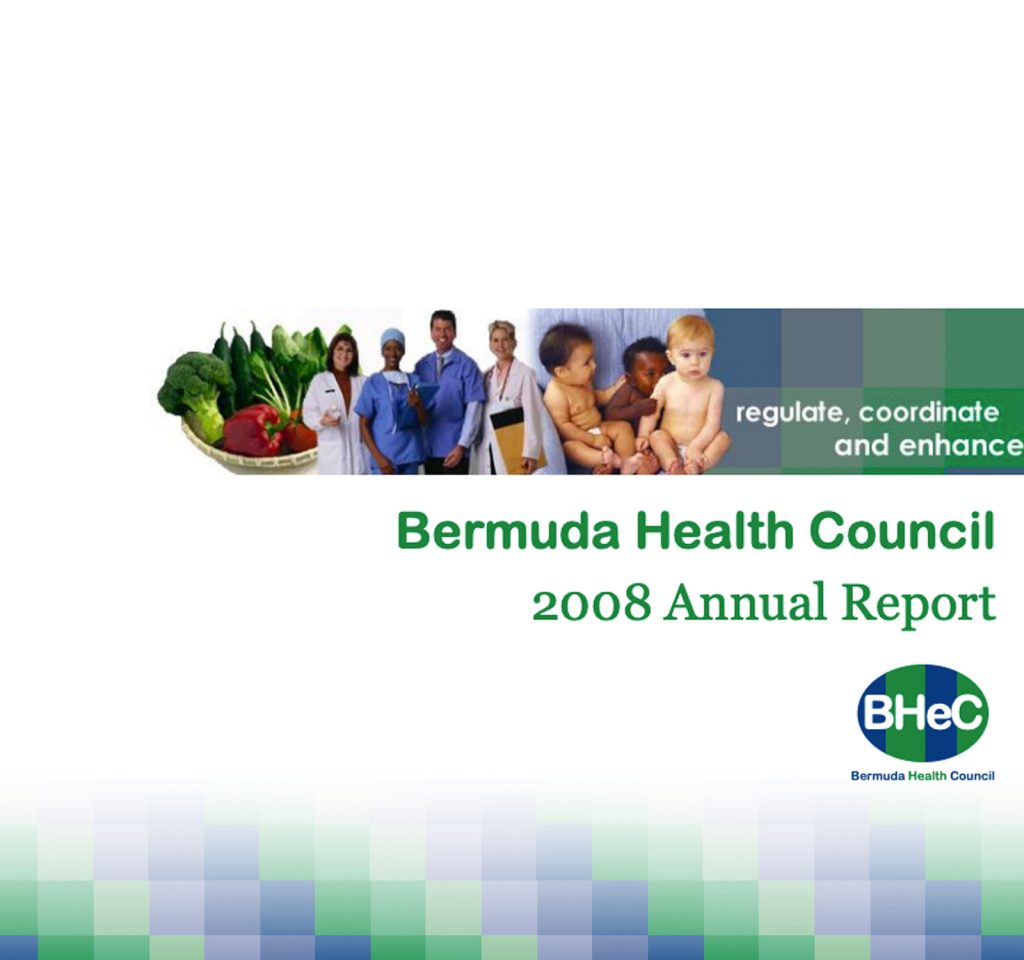 regulate, coordinate and enhance

Bermuda Health Council

2008 Annual Report

BHeC

Bermuda Health Council